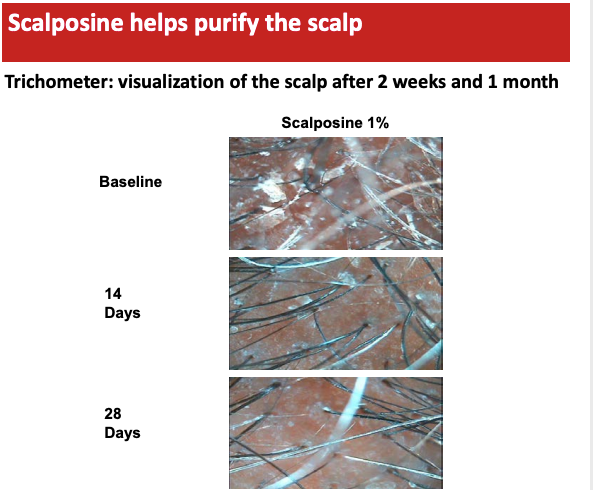 Scalposine helps purify the scalp

Trichometer: visualization of the scalp after 2 weeks and 1 month

Scalposine 1%

Baseline

14 Days

28 Days